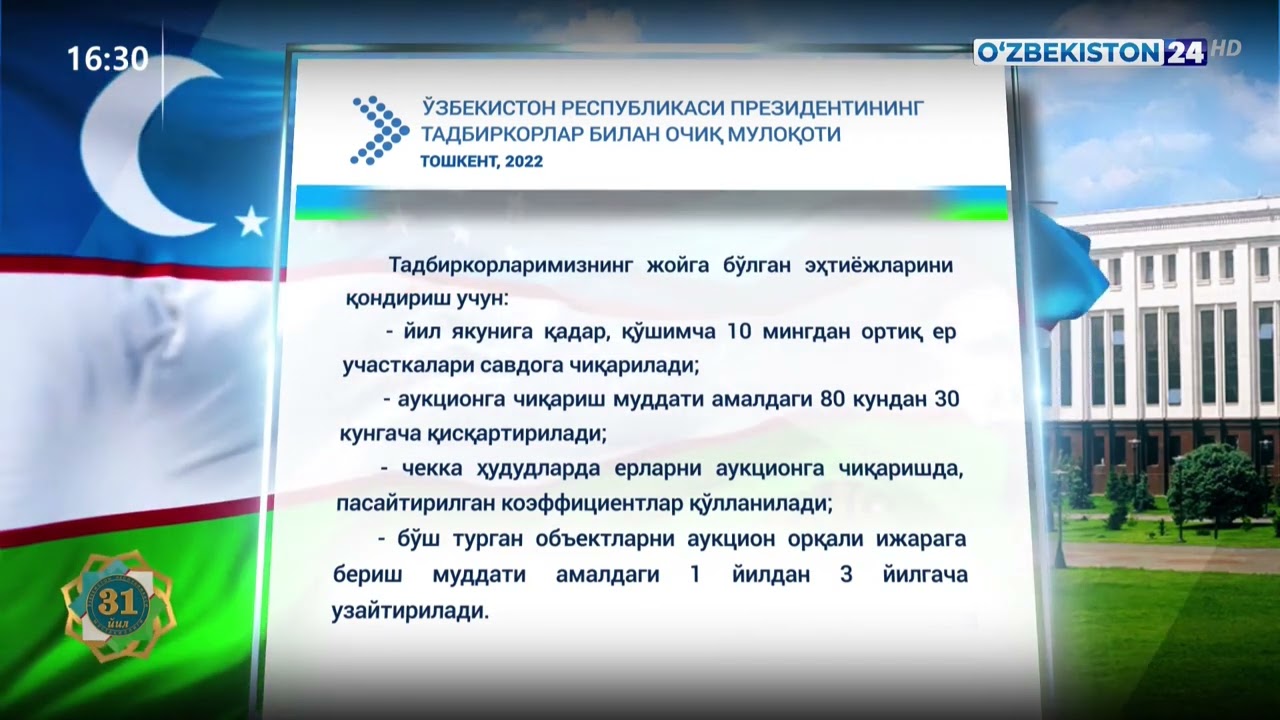 16:30

O‘ZBEKISTON 24 HD

ЎЗБЕКИСТОН РЕСПУБЛИКАСИ ПРЕЗИДЕНТИНИНГ ТАДБИРКОРЛАР БИЛАН ОЧИҚ МУЛОҚОТИ
ТОШКЕНТ, 2022

Тадбиркорларимизнинг жойга бўлган эҳтиёжларини қондириш учун:

- йил якунига қадар, қўшимча 10 мингдан ортиқ ер участкалари савдога чиқарилади;

- аукционга чиқариш муддати амалдаги 80 кундан 30 кунгача қисқартирилади;

- чекка ҳудудларда ерларни аукционга чиқаришда, пасайтирилган коэффициентлар қўлланилади;

- бўш турган объектларни аукцион орқали ижарага бериш муддати амалдаги 1 йилдан 3 йилгача узайтирилади.

31 йил